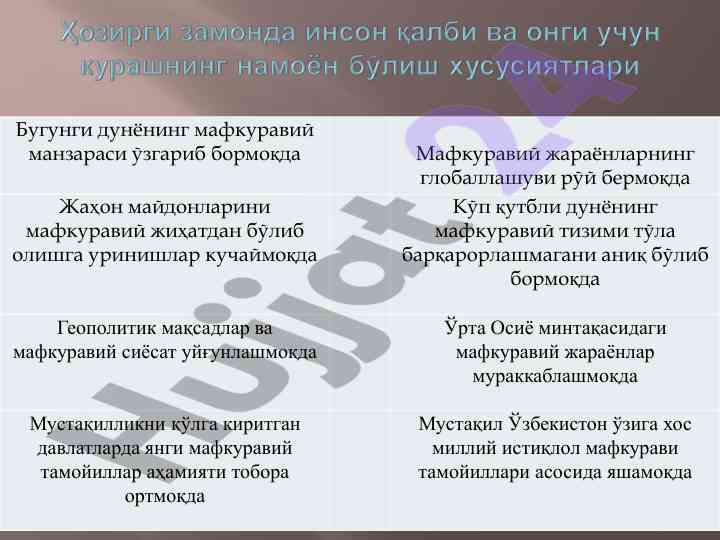 Ҳозирги замонда инсон қалби ва онги учун курашнинг намоён бўлиш хусусиятлари

| | |
|---|---|
| Бугунги дунёнинг мафкуравий манзараси ўзгариб бормоқда | Мафкуравий жараёнларнинг глобаллашуви рўй бермоқда |
| Жаҳон майдонларини мафкуравий жиҳатдан бўлиб олишга уринишлар кучаймоқда | Кўп қутбли дунёнинг мафкуравий тизими тўла барқарорлашмагани аниқ бўлиб бормоқда |
| Геополитик мақсадлар ва мафкуравий сиёсат уйғунлашмоқда | Ўрта Осиё минтақасидаги мафкуравий жараёнлар мураккаблашмоқда |
| Мустақилликни қўлга киритган давлатларда янги мафкуравий тамойиллар аҳамияти тобора ортмоқда | Мустақил Ўзбекистон ўзига хос миллий истиқлол мафкурави тамойиллари асосида яшамоқда |

Hujjat24